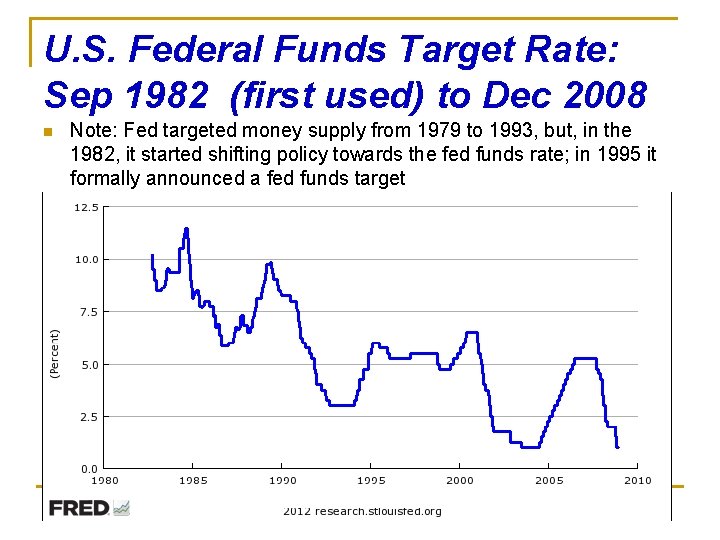 U.S. Federal Funds Target Rate: Sep 1982 (first used) to Dec 2008

Note: Fed targeted money supply from 1979 to 1993, but, in the 1982, it started shifting policy towards the fed funds rate; in 1995 it formally announced a fed funds target

12.5
10.0
7.5
5.0
2.5
0.0
(Percent)
1980 1985 1990 1995 2000 2005 2010

FRED
2012 research.stlouisfed.org